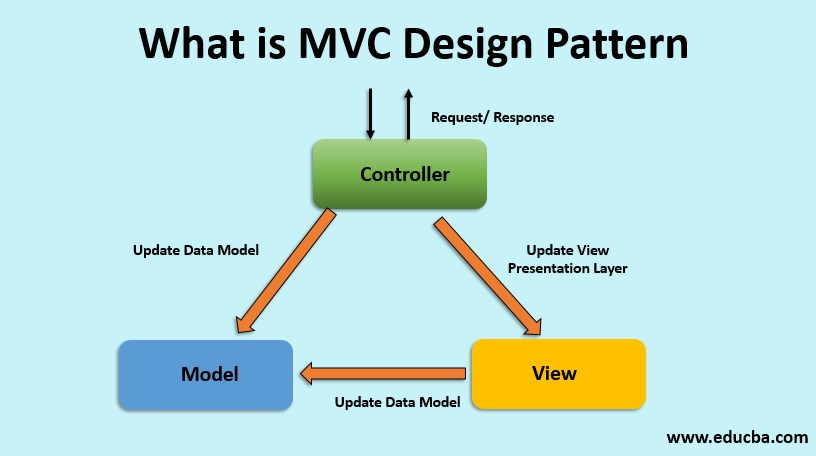 What is MVC Design Pattern

Request/ Response

Controller

Update Data Model

Update View
Presentation Layer

Model

View

Update Data Model

www.educba.com